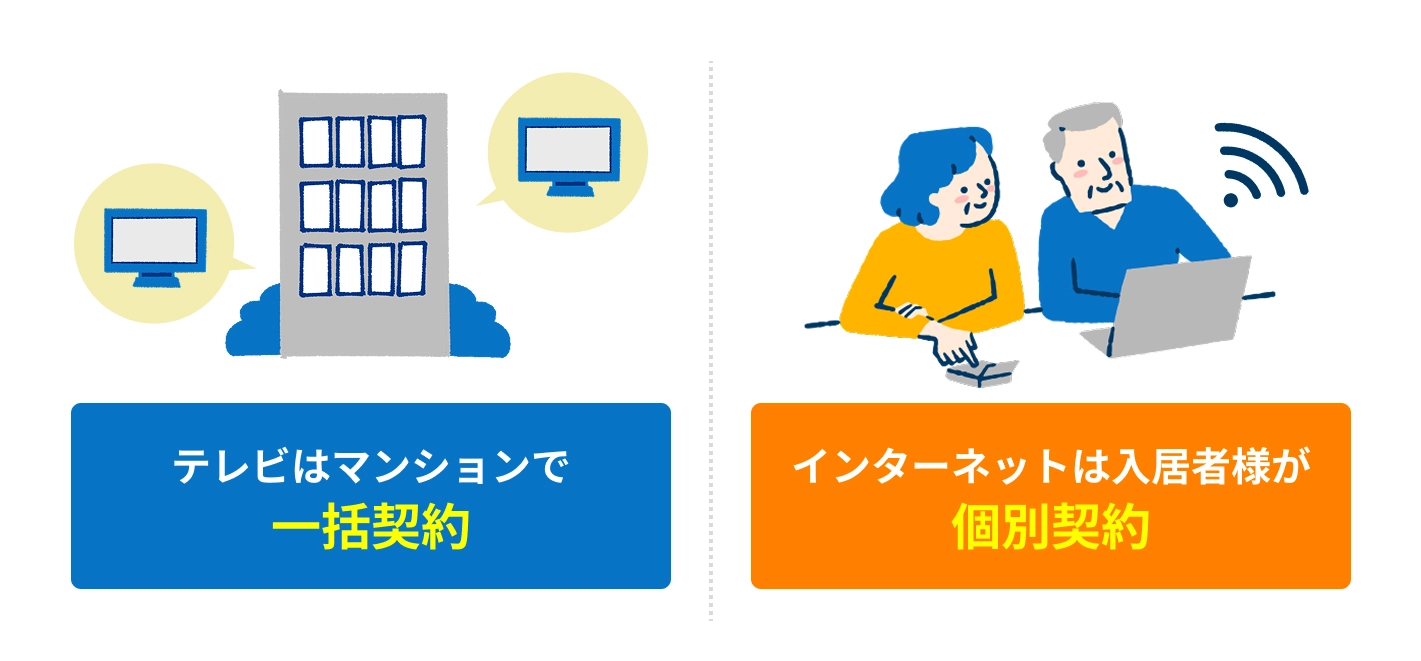 テレビはマンションで
一括契約

インターネットは入居者様が
個別契約